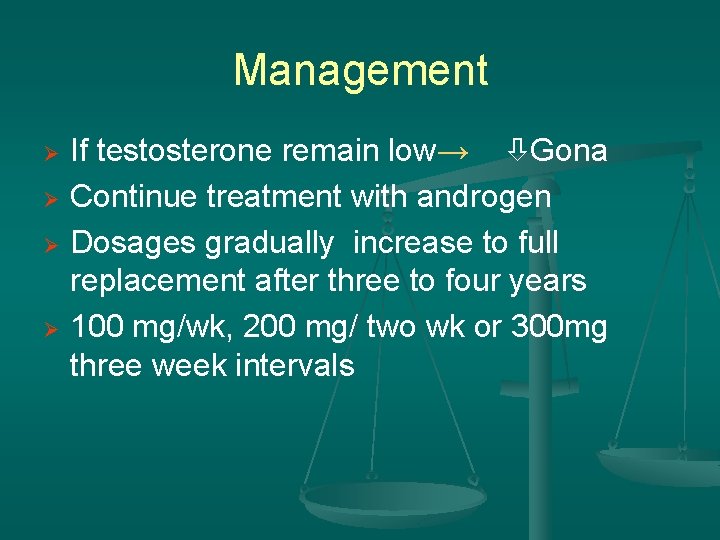 Management

➢ If testosterone remain low→ ⇩Gona
➢ Continue treatment with androgen
➢ Dosages gradually increase to full replacement after three to four years
➢ 100 mg/wk, 200 mg/ two wk or 300mg three week intervals